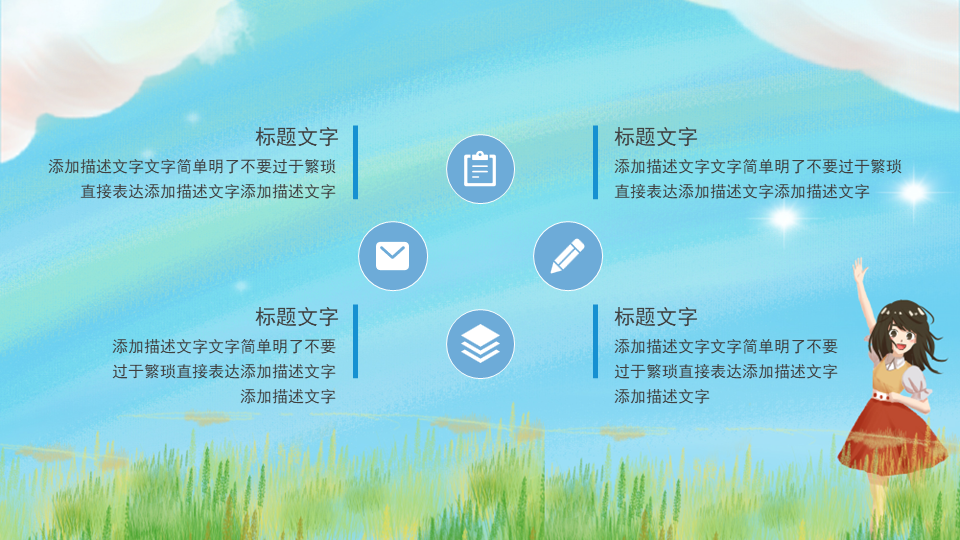 标题文字

添加描述文字文字简单明了不要过于繁琐直接表达添加描述文字添加描述文字

标题文字

添加描述文字文字简单明了不要过于繁琐直接表达添加描述文字添加描述文字

标题文字

添加描述文字文字简单明了不要过于繁琐直接表达添加描述文字添加描述文字

标题文字

添加描述文字文字简单明了不要过于繁琐直接表达添加描述文字添加描述文字